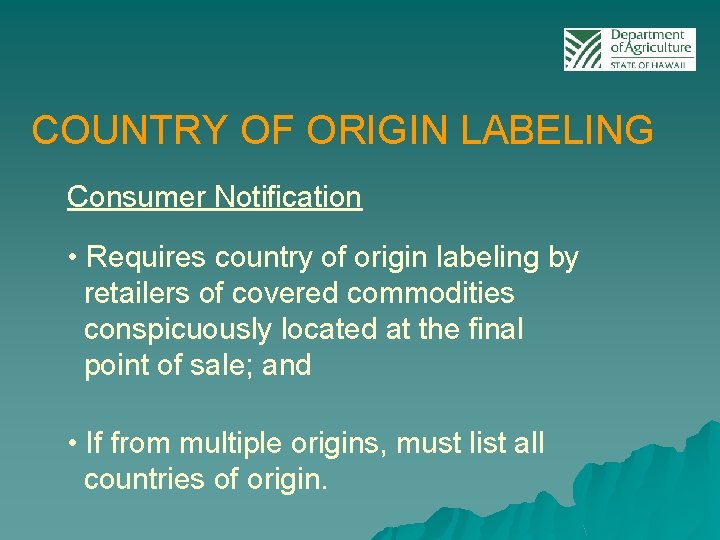 Department of Agriculture
STATE OF HAWAII

COUNTRY OF ORIGIN LABELING

Consumer Notification

• Requires country of origin labeling by retailers of covered commodities conspicuously located at the final point of sale; and

• If from multiple origins, must list all countries of origin.